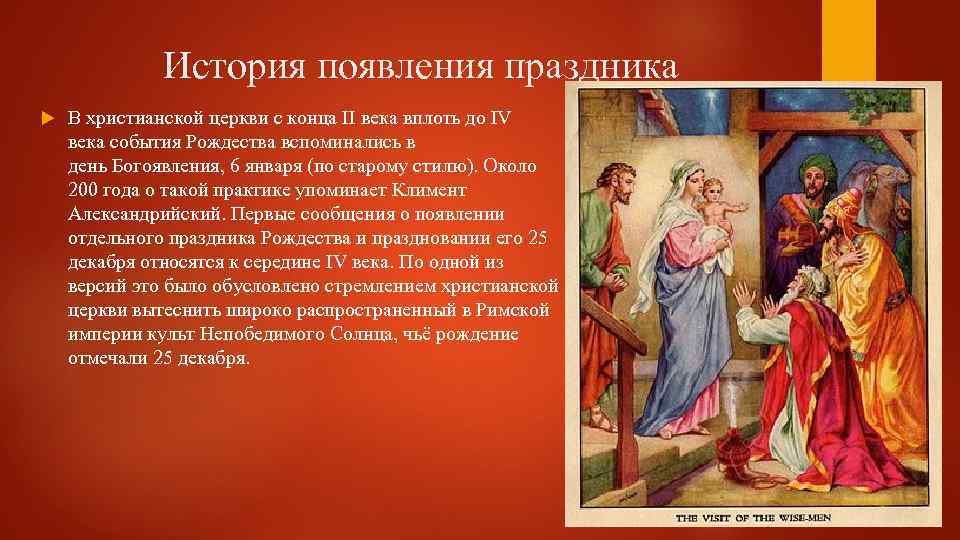 История появления праздника

В христианской церкви с конца II века вплоть до IV века события Рождества вспоминались в день Богоявления, 6 января (по старому стилю). Около 200 года о такой практике упоминает Климент Александрийский. Первые сообщения о появлении отдельного праздника Рождества и праздновании его 25 декабря относятся к середине IV века. По одной из версий это было обусловлено стремлением христианской церкви вытеснить широко распространенный в Римской империи культ Непобедимого Солнца, чьё рождение отмечали 25 декабря.

THE VISIT OF THE WISE-MEN